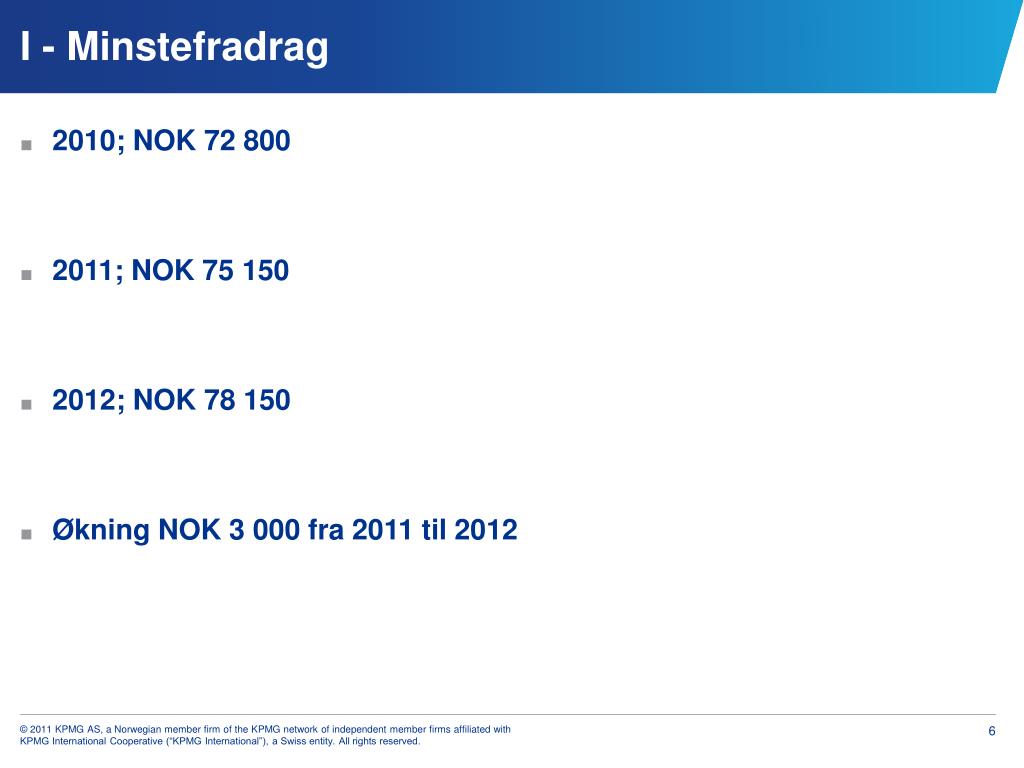 I - Minstefradrag

■ 2010; NOK 72 800

■ 2011; NOK 75 150

■ 2012; NOK 78 150

■ Økning NOK 3 000 fra 2011 til 2012

© 2011 KPMG AS, a Norwegian member firm of the KPMG network of independent member firms affiliated with KPMG International Cooperative ("KPMG International"), a Swiss entity. All rights reserved.

6